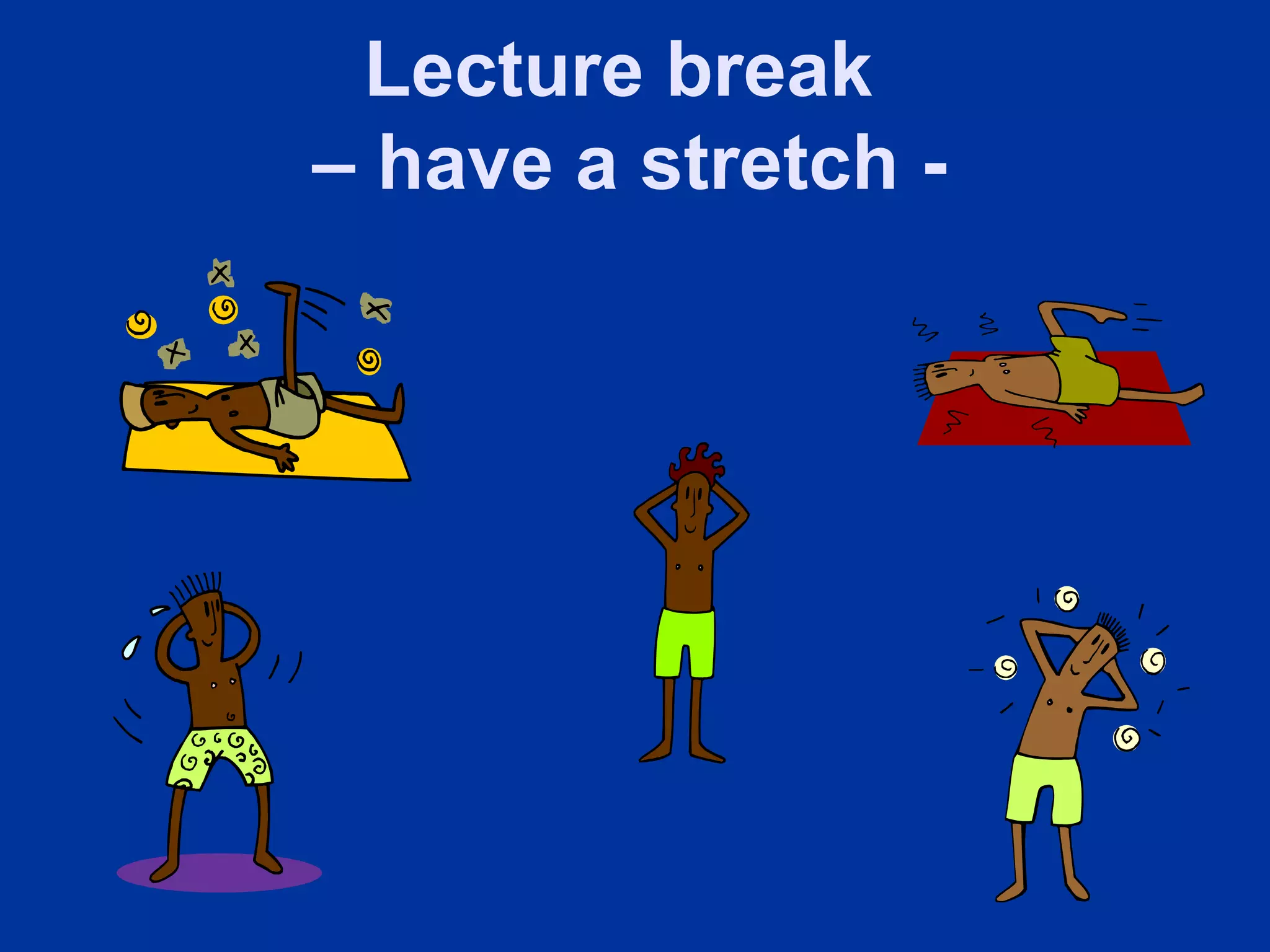 Lecture break
– have a stretch -